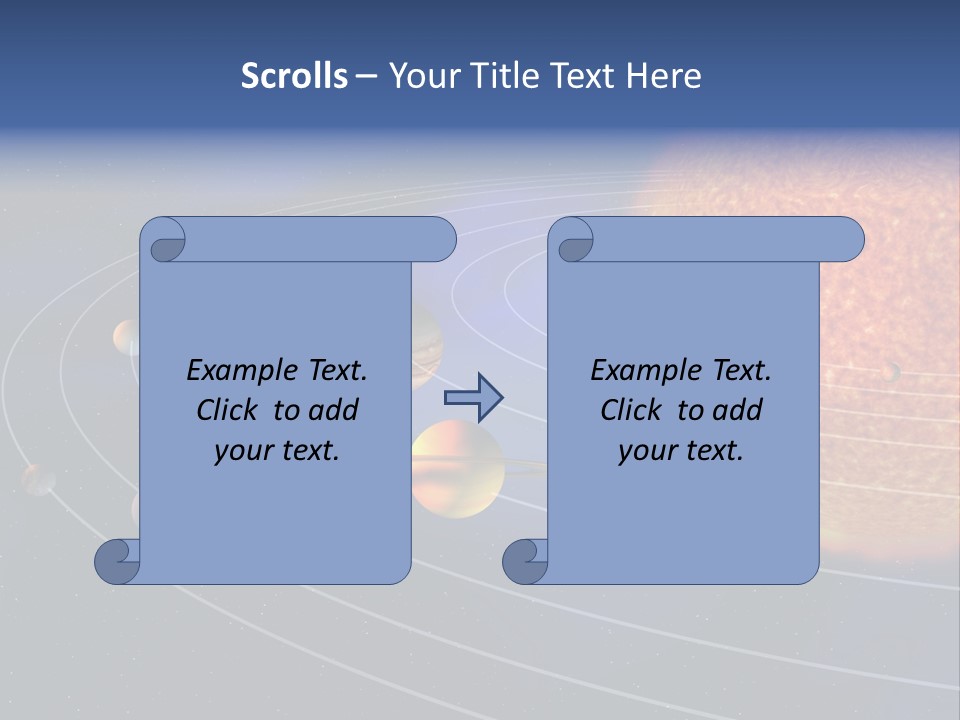 Scrolls – Your Title Text Here

Example Text. Click to add your text.

Example Text. Click to add your text.